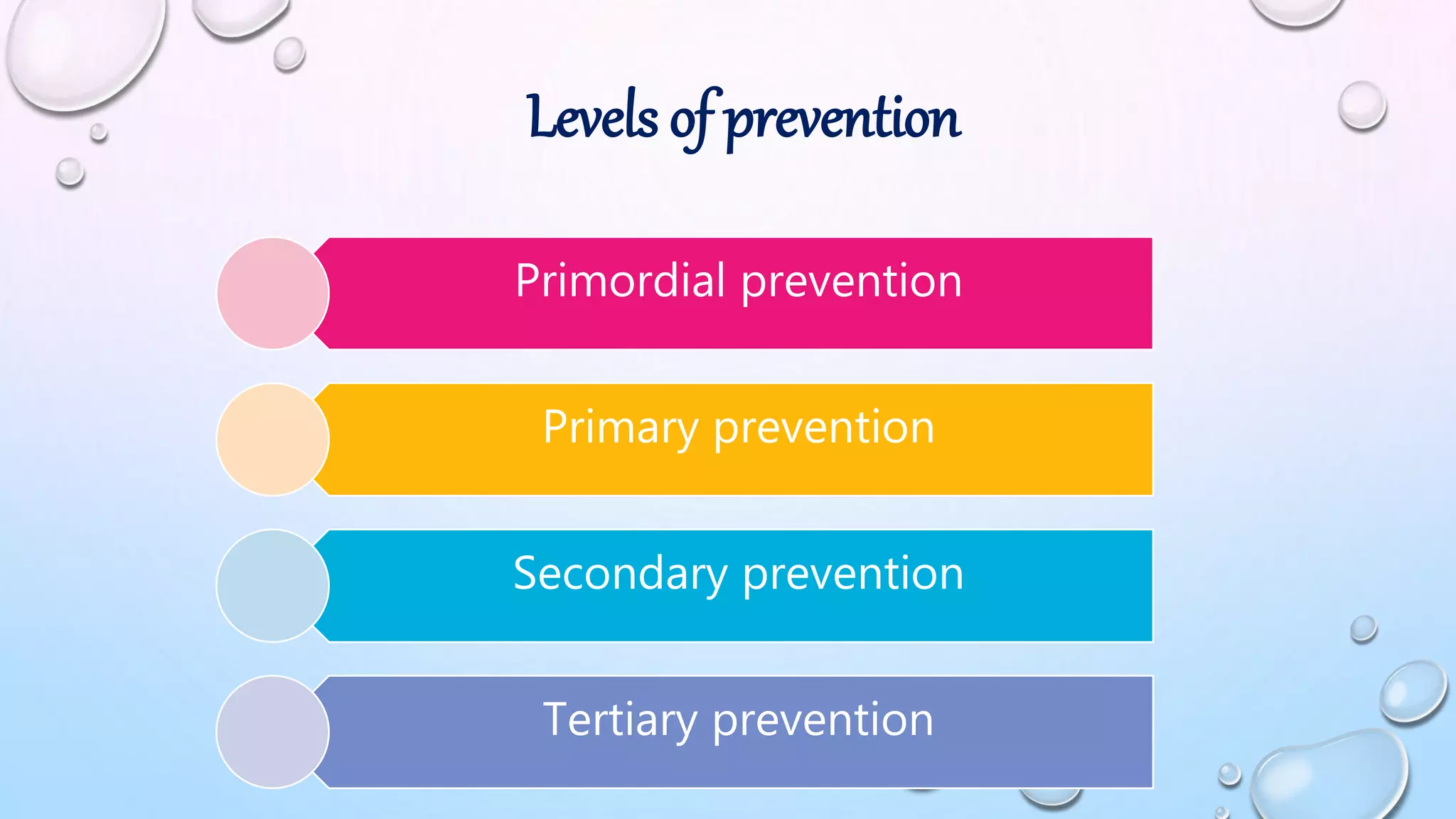 Levels of prevention

Primordial prevention

Primary prevention

Secondary prevention

Tertiary prevention